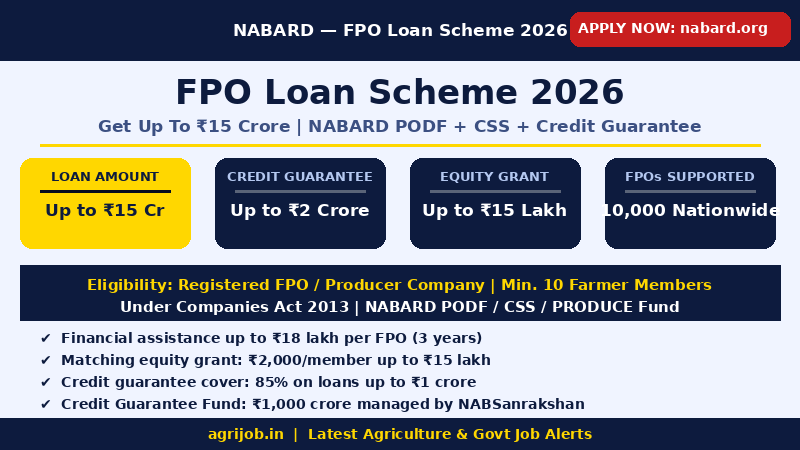 NABARD — FPO Loan Scheme 2026

APPLY NOW: nabard.org

FPO Loan Scheme 2026

Get Up To ₹15 Crore | NABARD PODF + CSS + Credit Guarantee

LOAN AMOUNT
Up to ₹15 Cr

CREDIT GUARANTEE
Up to ₹2 Crore

EQUITY GRANT
Up to ₹15 Lakh

FPOs SUPPORTED
10,000 Nationwide

Eligibility: Registered FPO / Producer Company | Min. 10 Farmer Members
Under Companies Act 2013 | NABARD PODF / CSS / PRODUCE Fund

✔ Financial assistance up to ₹18 lakh per FPO (3 years)
✔ Matching equity grant: ₹2,000/member up to ₹15 lakh
✔ Credit guarantee cover: 85% on loans up to ₹1 crore
✔ Credit Guarantee Fund: ₹1,000 crore managed by NABSanrakshan

agrijob.in | Latest Agriculture & Govt Job Alerts